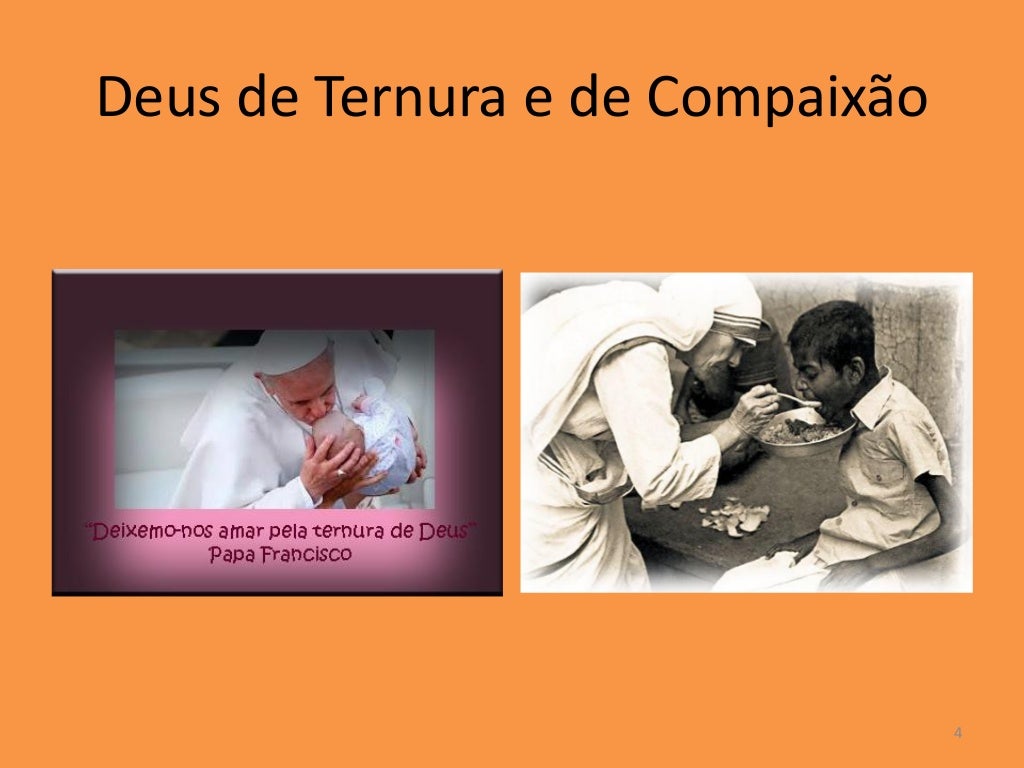 Deus de Ternura e de Compaixão

"Deixemo-nos amar pela ternura de Deus"
Papa Francisco

4